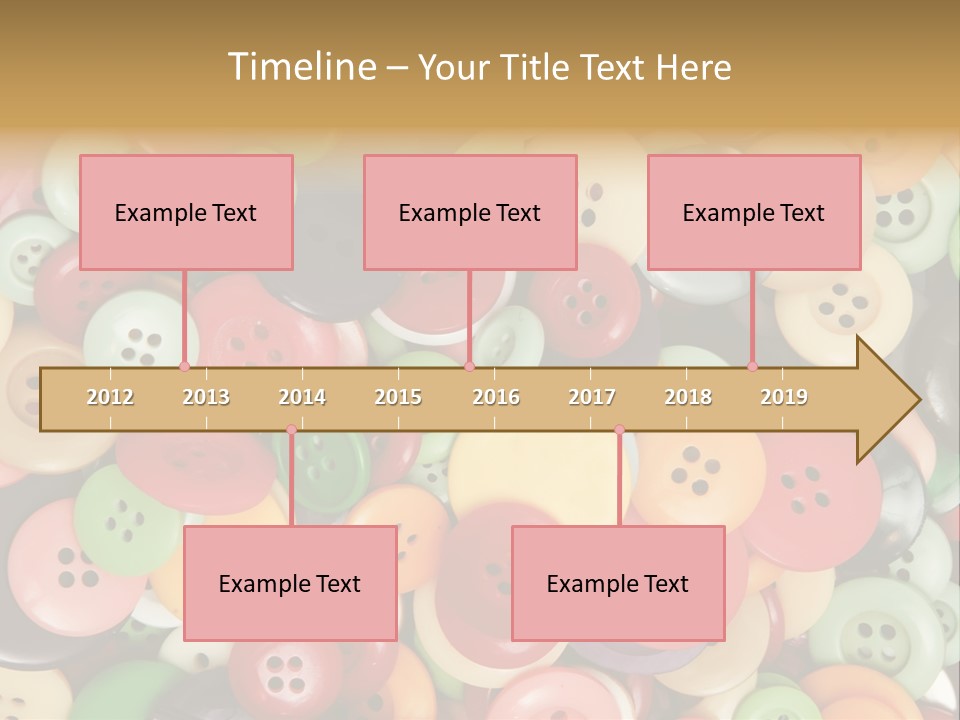 Timeline – Your Title Text Here

Example Text

Example Text

Example Text

2012 2013 2014 2015 2016 2017 2018 2019

Example Text

Example Text